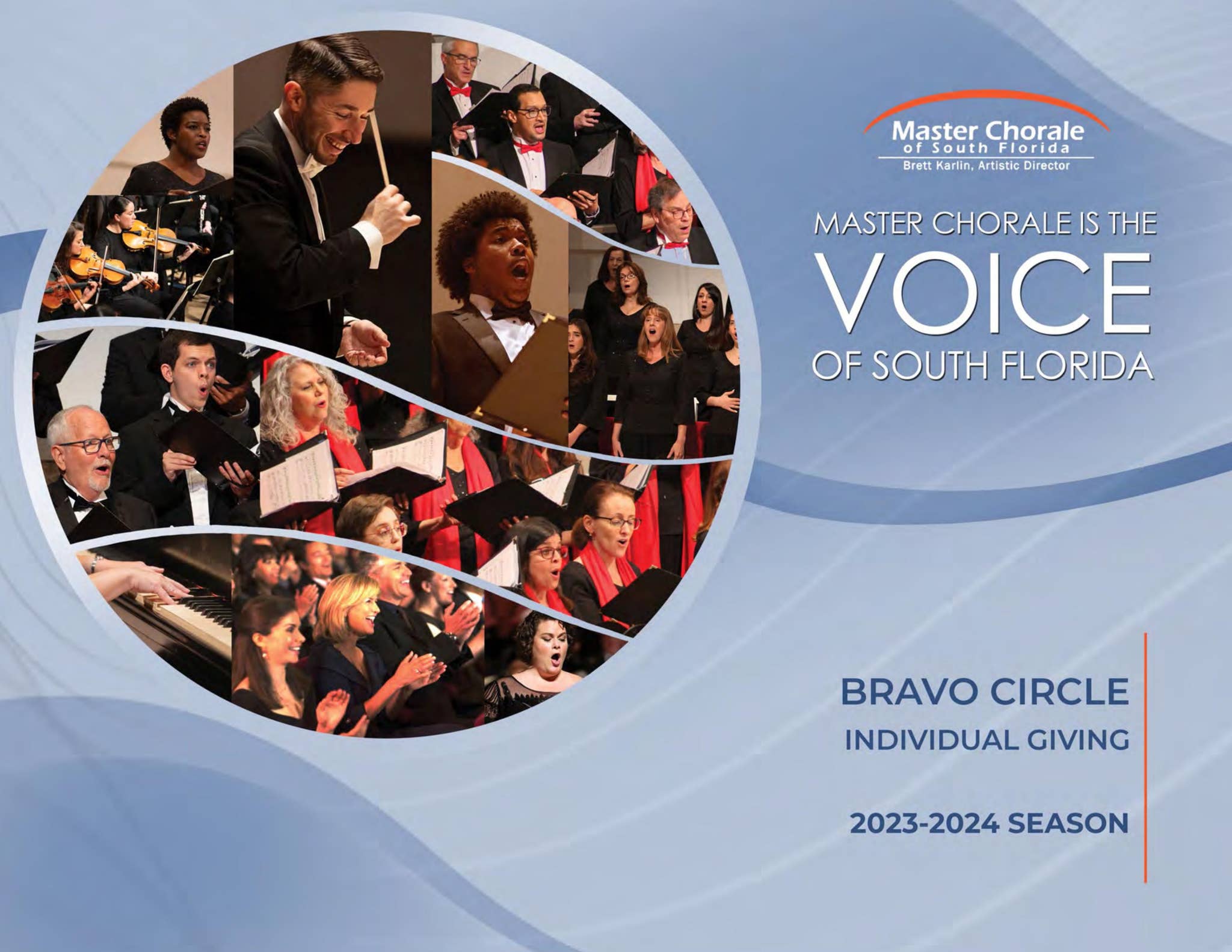 Master Chorale
of South Florida
Brett Karlin, Artistic Director

MASTER CHORALE IS THE
VOICE
OF SOUTH FLORIDA

BRAVO CIRCLE
INDIVIDUAL GIVING

2023-2024 SEASON